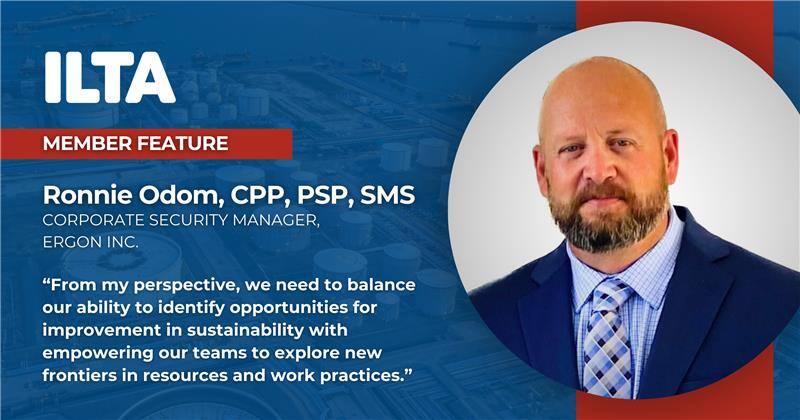 ILTA

MEMBER FEATURE

Ronnie Odom, CPP, PSP, SMS
CORPORATE SECURITY MANAGER, ERGON INC.

“From my perspective, we need to balance our ability to identify opportunities for improvement in sustainability with empowering our teams to explore new frontiers in resources and work practices.”